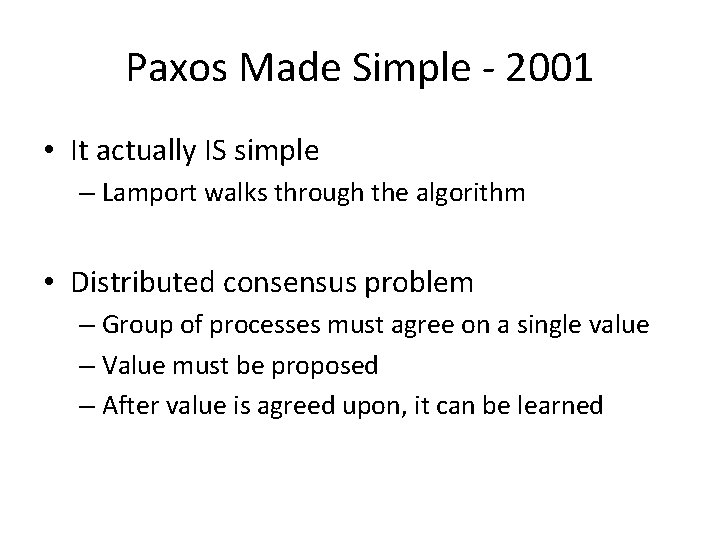 Paxos Made Simple - 2001

• It actually IS simple
– Lamport walks through the algorithm

• Distributed consensus problem
– Group of processes must agree on a single value
– Value must be proposed
– After value is agreed upon, it can be learned